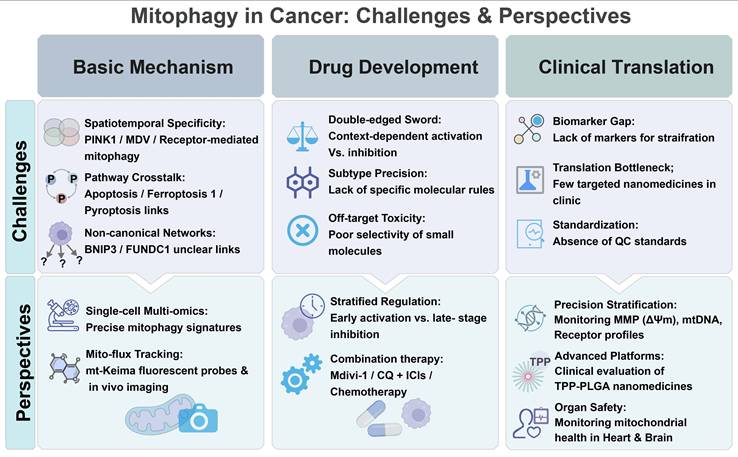 Mitophagy in Cancer: Challenges & Perspectives

Basic Mechanism

Drug Development

Clinical Translation

Challenges

Spatiotemporal Specificity: PINK1 / MDV / Receptor-mediated mitophagy

P P P

Pathway Crosstalk: Apoptosis / Ferroptosis 1 / Pyroptosis links

Non-canonical Networks: BNIP3 / FUNDC1 unclear links

? ? ?

Double-edged Sword: Context-dependent activation Vs. inhibition

Subtype Precision: Lack of specific molecular rules

Off-target Toxicity: Poor selectivity of small molecules

Biomarker Gap: Lack of markers for straifration

Translation Bottleneck; Few targeted nanomedicines in clinic

Standardization: Absence of QC standards

Perspectives

Single-cell Multi-omics: Precise mitophagy signatures

Mito-flux Tracking: mt-Keima fluorescent probes & in vivo imaging

Stratified Regulation: Early activation vs. late- stage inhibition

Combination therapy: Mdivi-1 / CQ + ICIs / Chemotherapy

Precision Stratification: Monitoring MMP (ΔΨm), mtDNA, Receptor profiles

TPP

Advanced Platforms: Clinical evaluation of TPP-PLGA nanomedicines

Organ Safety: Monitoring mitochondrial health in Heart & Brain